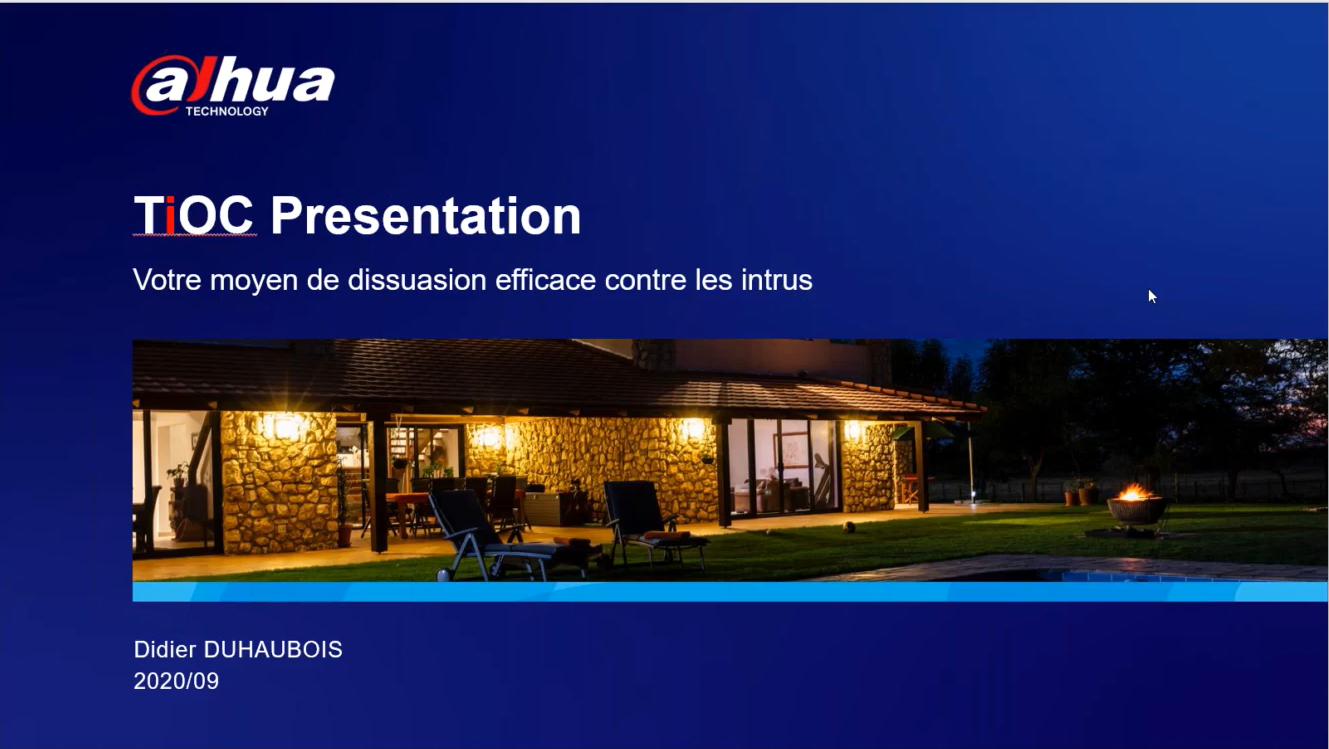 alhua
TECHNOLOGY

TiOC Presentation

Votre moyen de dissuasion efficace contre les intrus

Didier DUHAUBOIS
2020/09